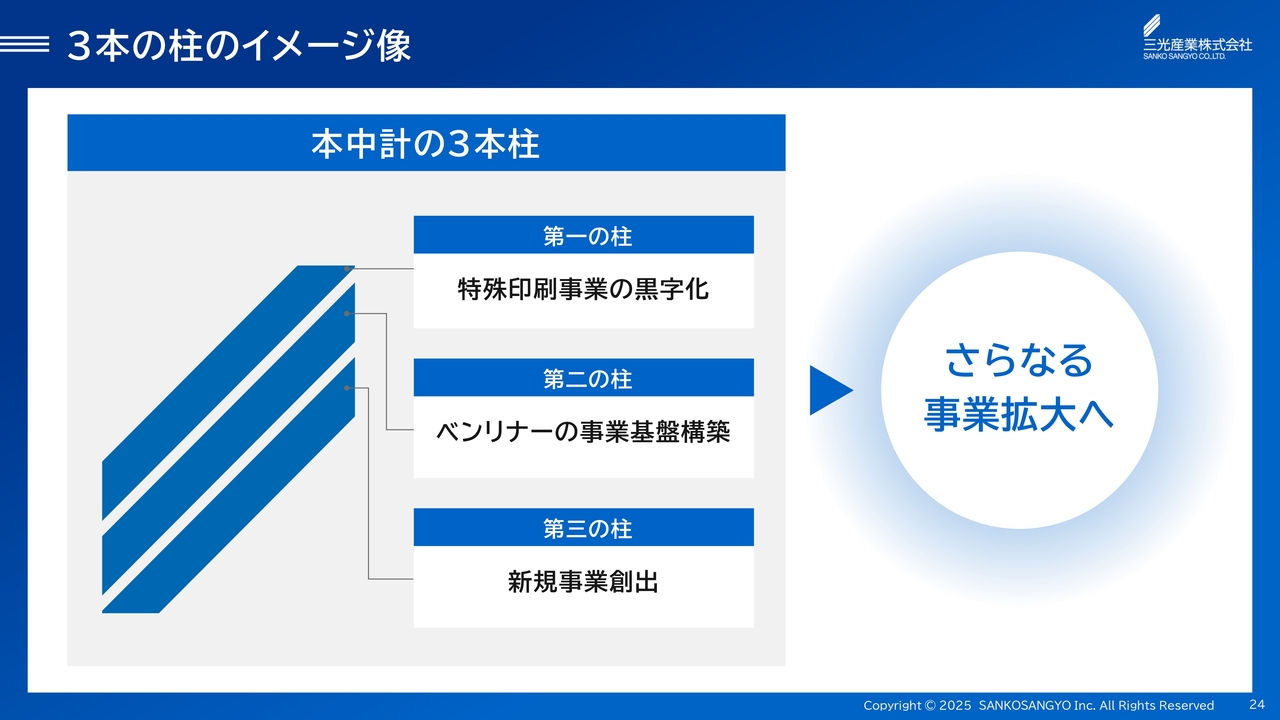 ３本の柱のイメージ像

三光産業株式会社
SANKO SANGYO CO.,LTD.

本中計の３本柱

第一の柱
特殊印刷事業の黒字化

第二の柱
ベンリナーの事業基盤構築

第三の柱
新規事業創出

さらなる
事業拡大へ

Copyright © 2025 SANKOSANGYO Inc. All Rights Reserved

24